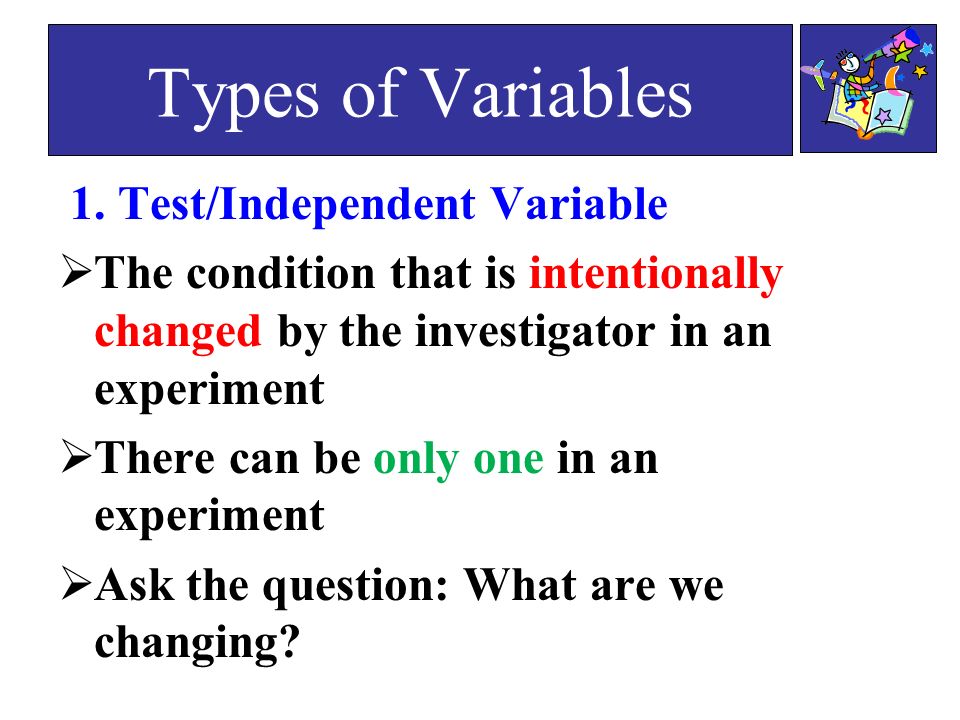 Types of Variables

1. Test/Independent Variable

➢The condition that is intentionally changed by the investigator in an experiment

➢There can be only one in an experiment

➢Ask the question: What are we changing?